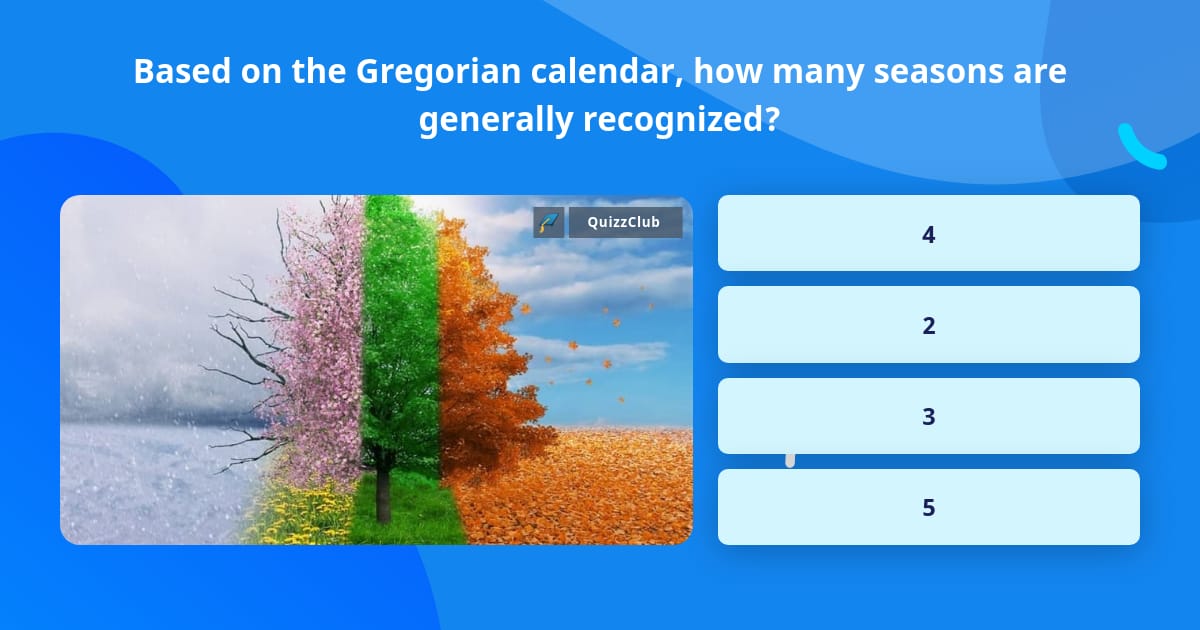 Based on the Gregorian calendar, how many seasons are generally recognized?

QuizzClub

4

2

3

5